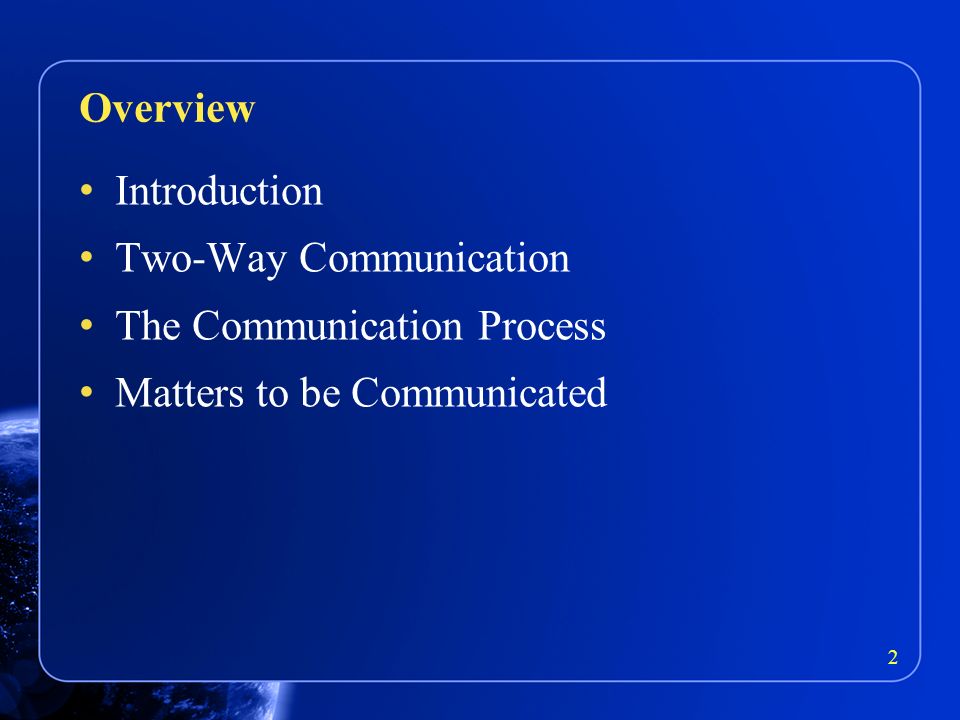 Overview

• Introduction
• Two-Way Communication
• The Communication Process
• Matters to be Communicated

2